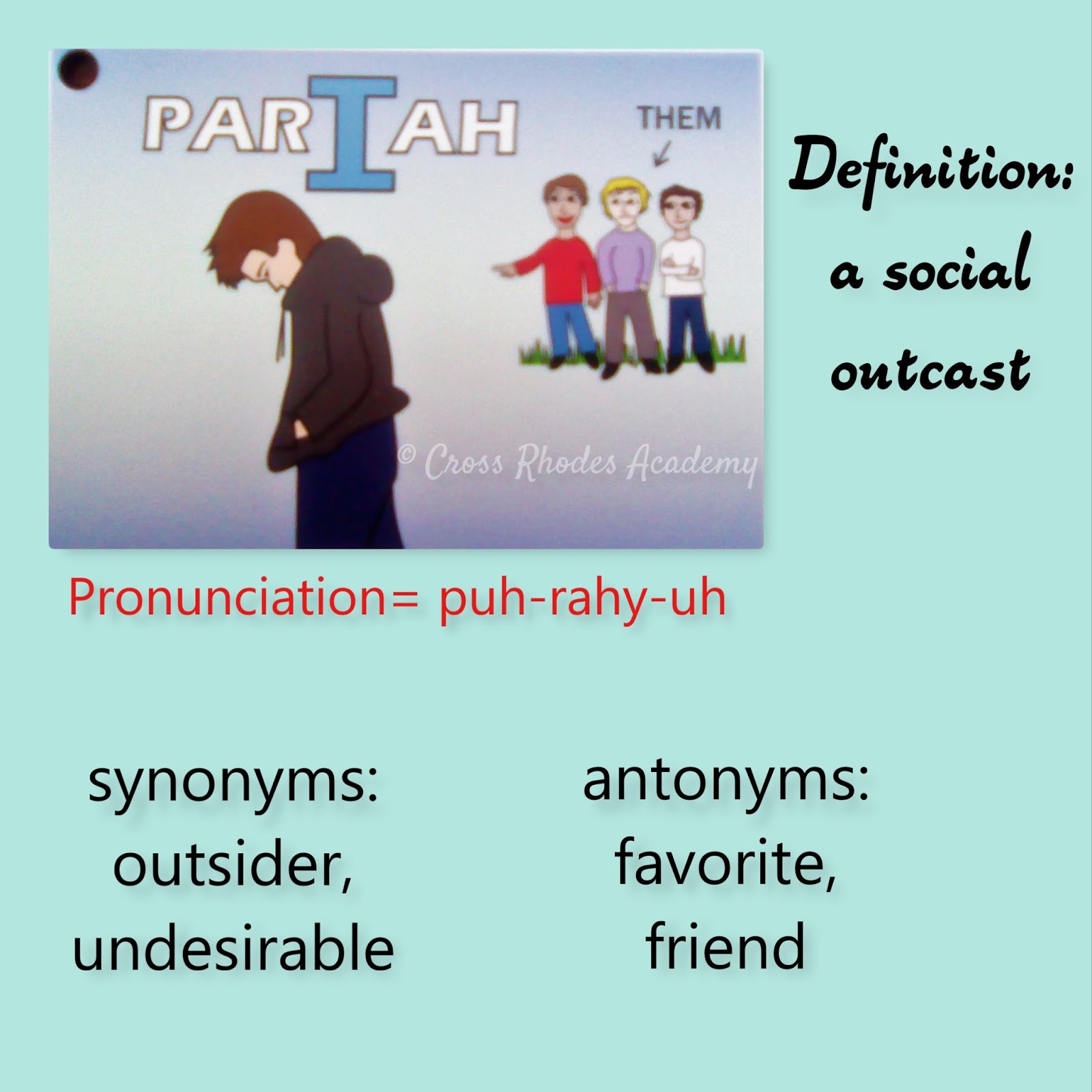 PARIAH

THEM

© Cross Rhodes Academy

Definition: a social outcast

Pronunciation= puh-rahy-uh

synonyms: outsider, undesirable

antonyms: favorite, friend